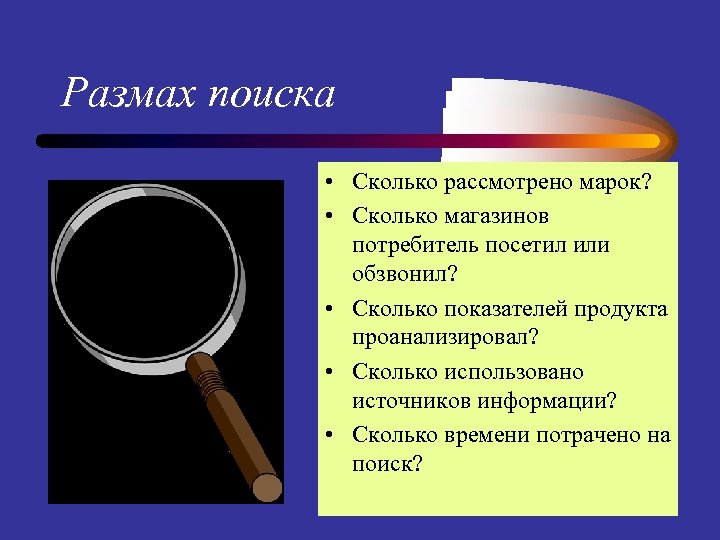 Размах поиска

• Сколько рассмотрено марок?
• Сколько магазинов потребитель посетил или обзвонил?
• Сколько показателей продукта проанализировал?
• Сколько использовано источников информации?
• Сколько времени потрачено на поиск?